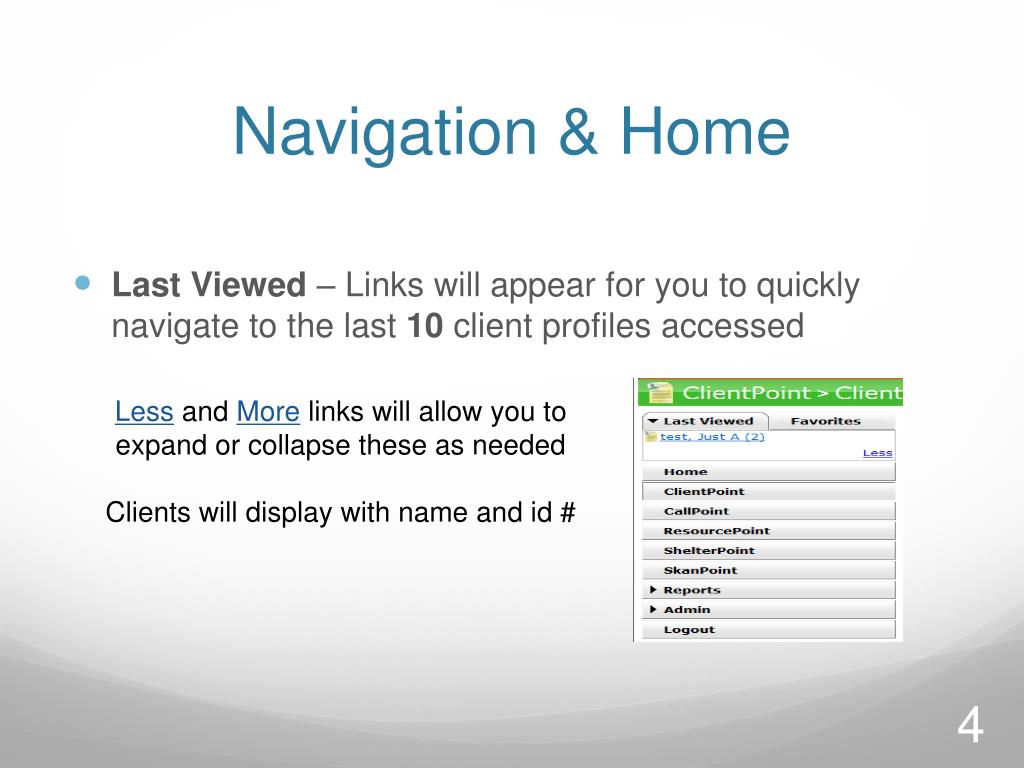 Navigation & Home

Last Viewed – Links will appear for you to quickly navigate to the last 10 client profiles accessed

Less and More links will allow you to expand or collapse these as needed

Clients will display with name and id #

ClientPoint > Client

Last Viewed

Favorites

test, Just A (2)

Less

Home

ClientPoint

CallPoint

ResourcePoint

ShelterPoint

SkanPoint

Reports

Admin

Logout

4